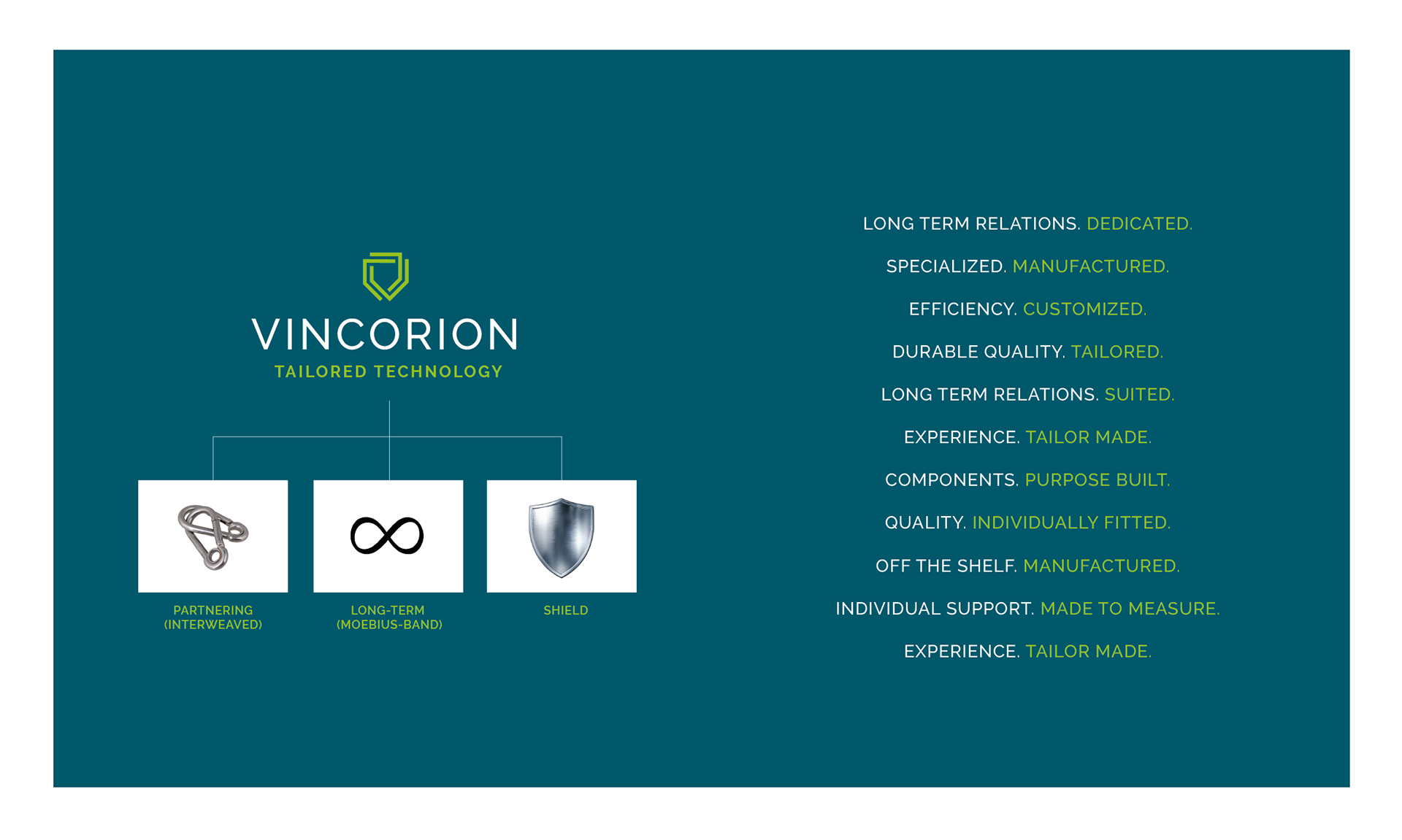 VINCORION
TAILORED TECHNOLOGY

PARTNERING (INTERWEAVED)

LONG-TERM (MOEBIUS-BAND)

SHIELD

LONG TERM RELATIONS. DEDICATED.

SPECIALIZED. MANUFACTURED.

EFFICIENCY. CUSTOMIZED.

DURABLE QUALITY. TAILORED.

LONG TERM RELATIONS. SUITED.

EXPERIENCE. TAILOR MADE.

COMPONENTS. PURPOSE BUILT.

QUALITY. INDIVIDUALLY FITTED.

OFF THE SHELF. MANUFACTURED.

INDIVIDUAL SUPPORT. MADE TO MEASURE.

EXPERIENCE. TAILOR MADE.